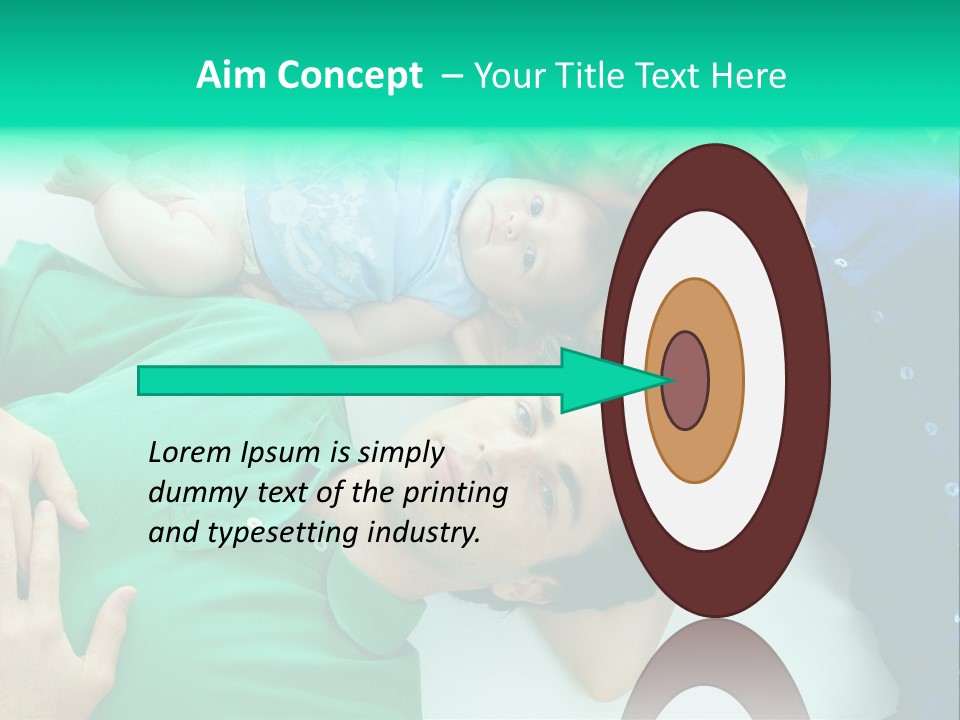 Aim Concept – Your Title Text Here

Lorem Ipsum is simply dummy text of the printing and typesetting industry.